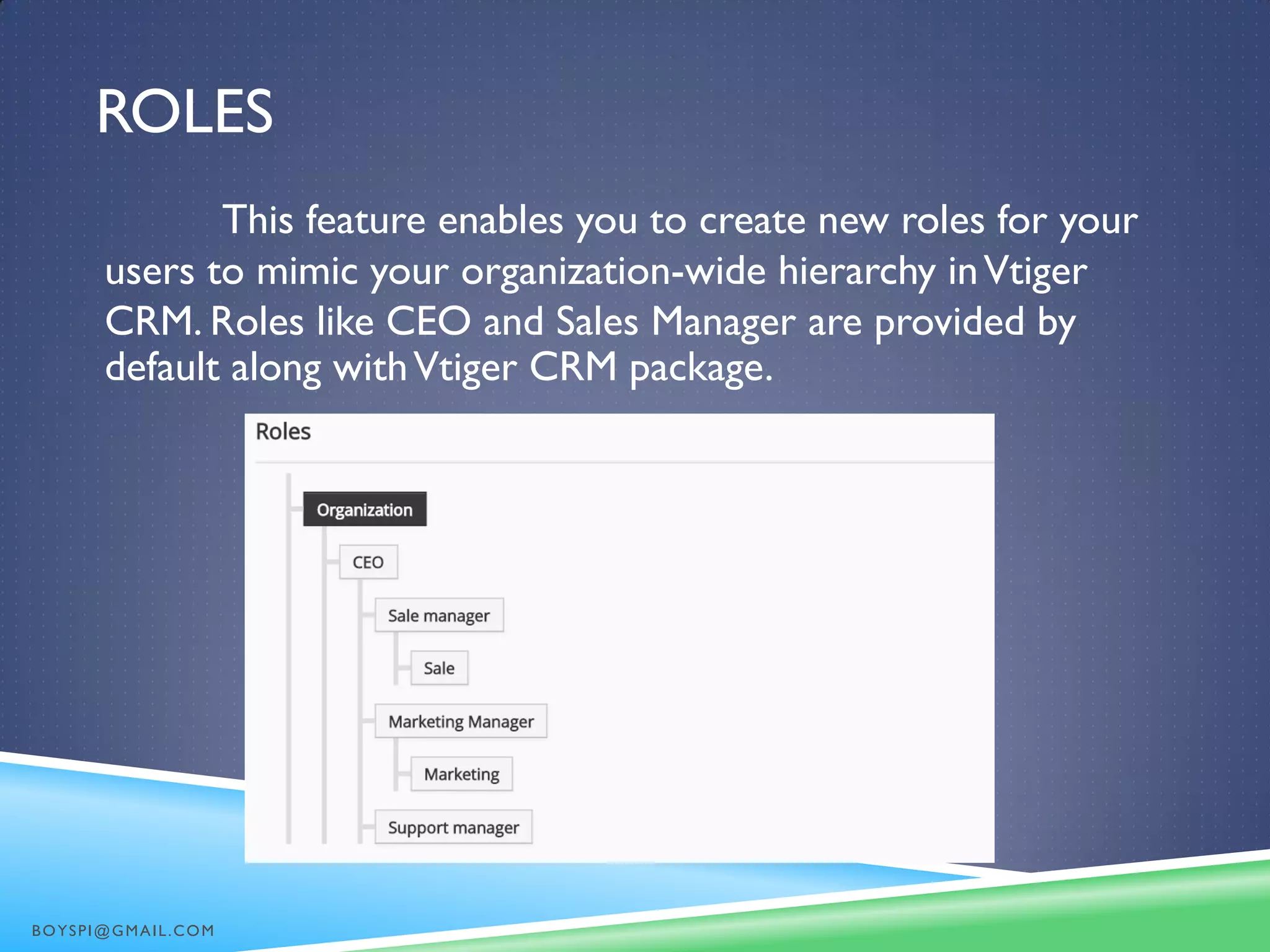 ROLES

This feature enables you to create new roles for your users to mimic your organization-wide hierarchy in Vtiger CRM. Roles like CEO and Sales Manager are provided by default along with Vtiger CRM package.

Roles

Organization

CEO

Sale manager

Sale

Marketing Manager

Marketing

Support manager

BOYSPI@GMAIL.COM